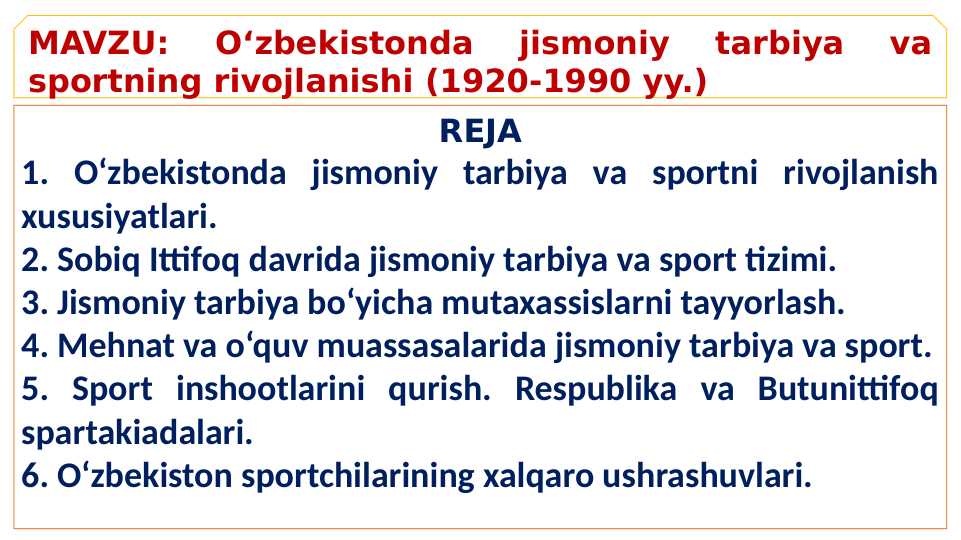 MAVZU: O‘zbekistonda jismoniy tarbiya va sportning rivojlanishi (1920-1990 yy.)

REJA

1. O‘zbekistonda jismoniy tarbiya va sportni rivojlanish xususiyatlari.
2. Sobiq Ittifoq davrida jismoniy tarbiya va sport tizimi.
3. Jismoniy tarbiya bo‘yicha mutaxassislarni tayyorlash.
4. Mehnat va o‘quv muassasalarida jismoniy tarbiya va sport.
5. Sport inshootlarini qurish. Respublika va Butunittifoq spartakiadalari.
6. O‘zbekiston sportchilarining xalqaro ushrashuvlari.